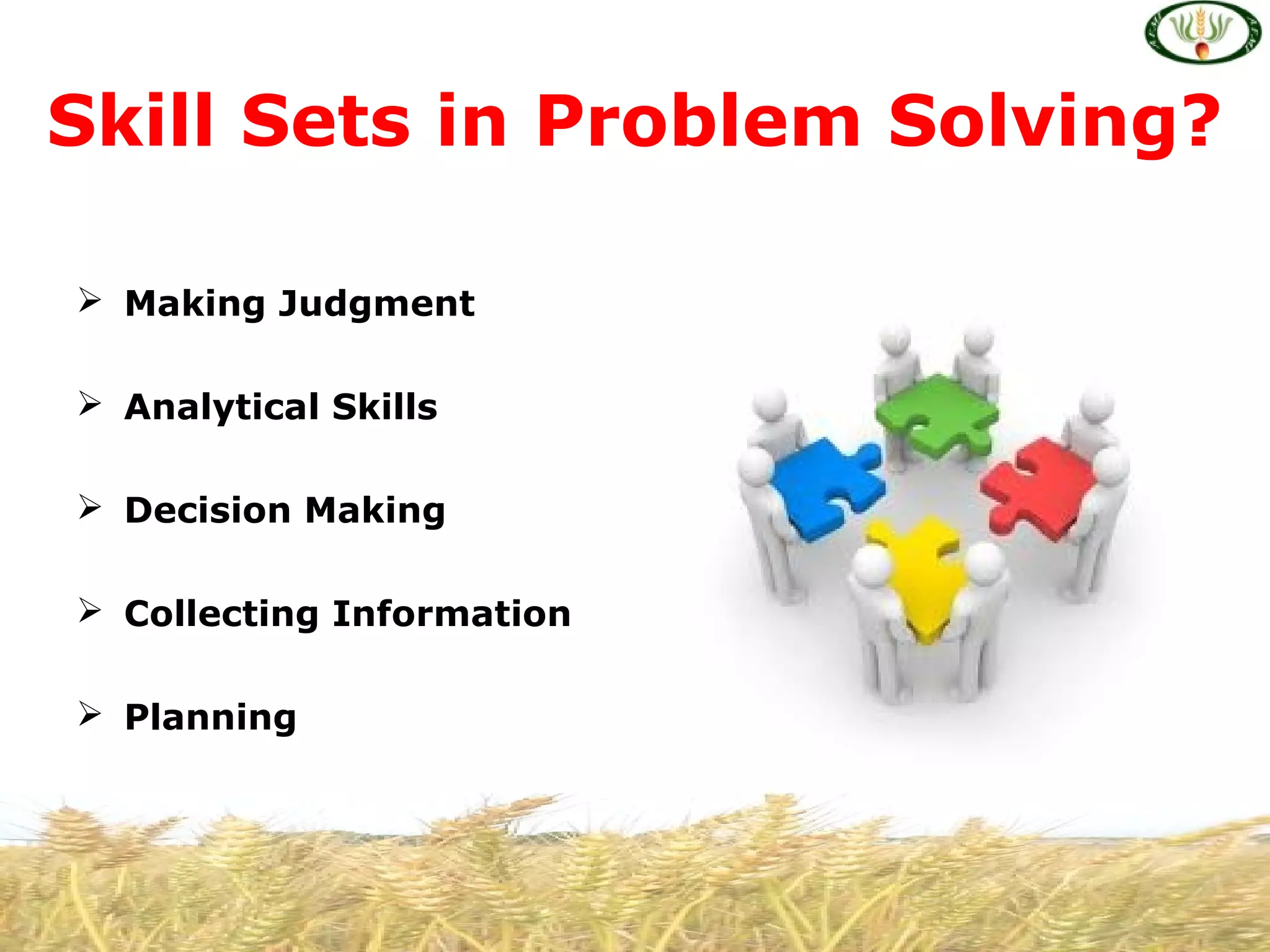 Skill Sets in Problem Solving?

➢ Making Judgment

➢ Analytical Skills

➢ Decision Making

➢ Collecting Information

➢ Planning